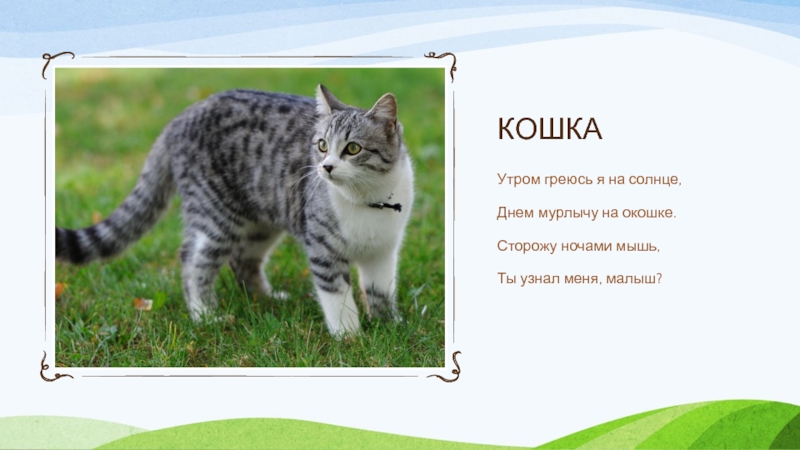 КОШКА

Утром греюсь я на солнце,

Днем мурлычу на окошке.

Сторожу ночами мышь,

Ты узнал меня, малыш?